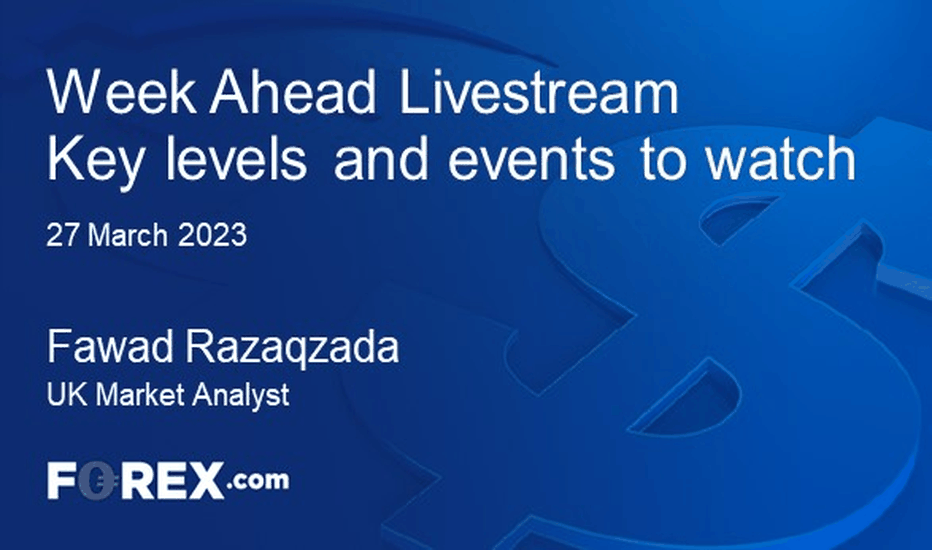 Week Ahead Livestream
Key levels and events to watch

27 March 2023

Fawad Razaqzada
UK Market Analyst

FOREX.com